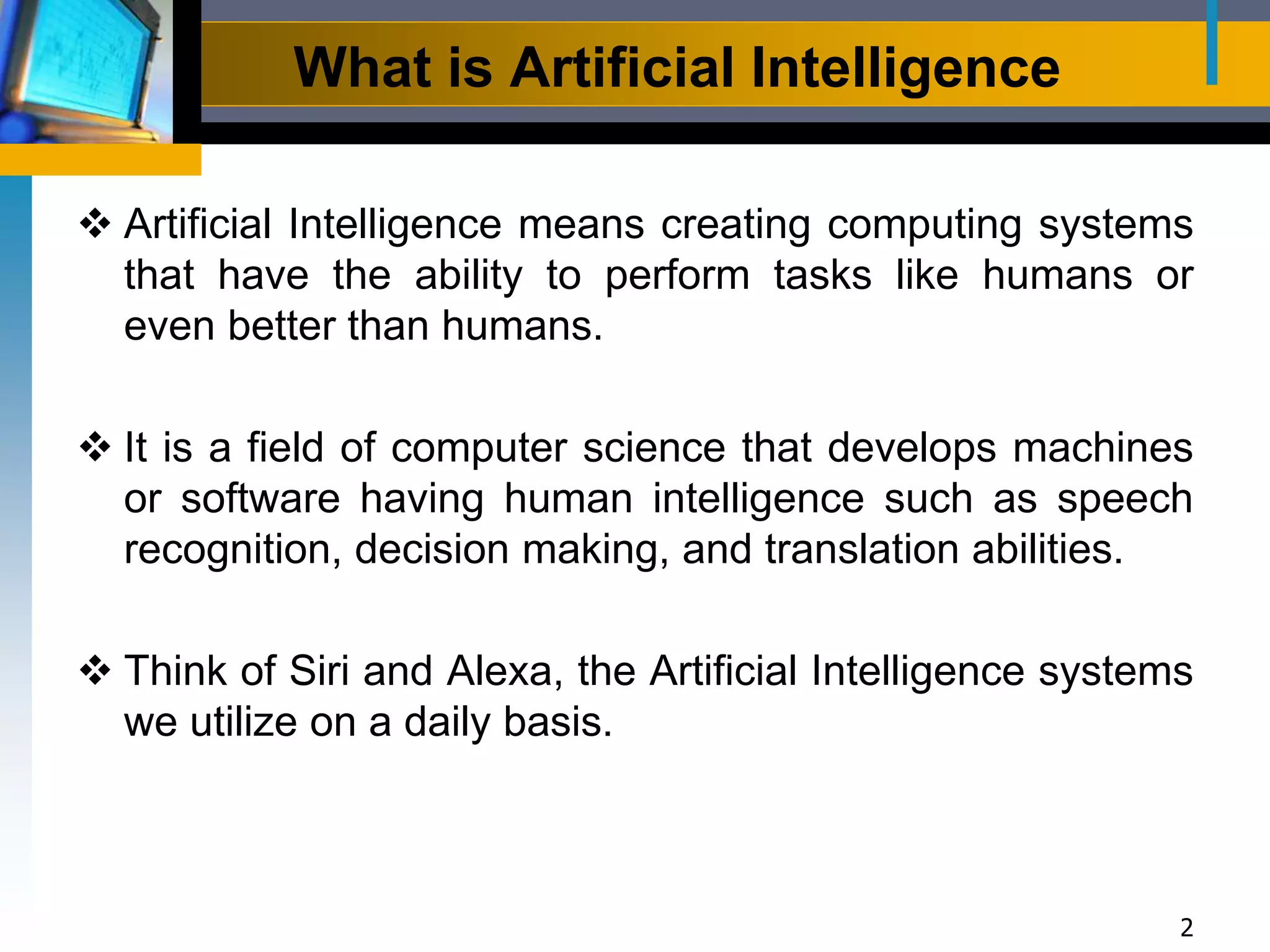 What is Artificial Intelligence

❖ Artificial Intelligence means creating computing systems that have the ability to perform tasks like humans or even better than humans.

❖ It is a field of computer science that develops machines or software having human intelligence such as speech recognition, decision making, and translation abilities.

❖ Think of Siri and Alexa, the Artificial Intelligence systems we utilize on a daily basis.

2